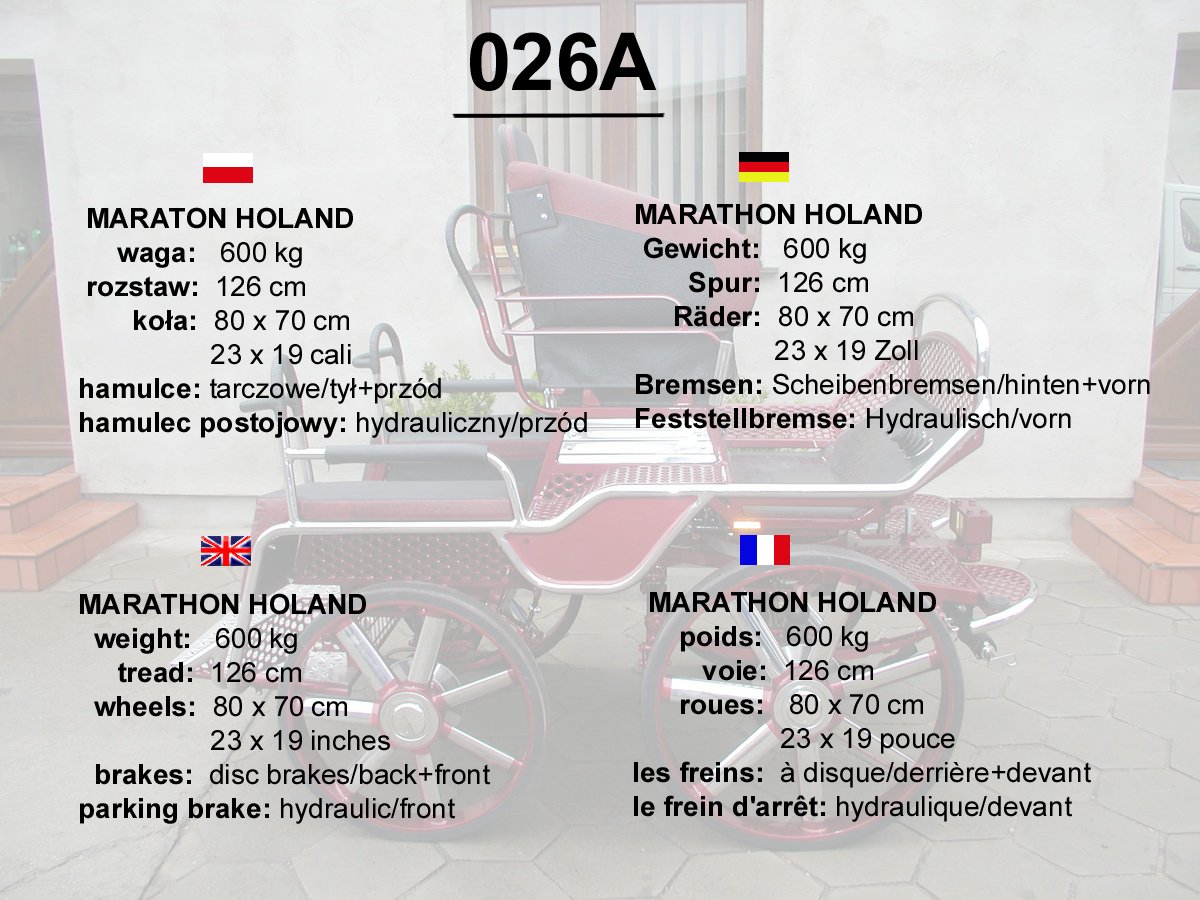 026A

MARATON HOLAND
waga: 600 kg
rozstaw: 126 cm
koła: 80 x 70 cm
23 x 19 cali
hamulce: tarczowe/tył+przód
hamulec postojowy: hydrauliczny/przód

MARATHON HOLAND
Gewicht: 600 kg
Spur: 126 cm
Räder: 80 x 70 cm
23 x 19 Zoll
Bremsen: Scheibenbremsen/hinten+vorn
Feststellbremse: Hydraulisch/vorn

MARATHON HOLAND
weight: 600 kg
tread: 126 cm
wheels: 80 x 70 cm
23 x 19 inches
brakes: disc brakes/back+front
parking brake: hydraulic/front

MARATHON HOLAND
poids: 600 kg
voie: 126 cm
roues: 80 x 70 cm
23 x 19 pouce
les freins: à disque/derrière+devant
le frein d'arrêt: hydraulique/devant